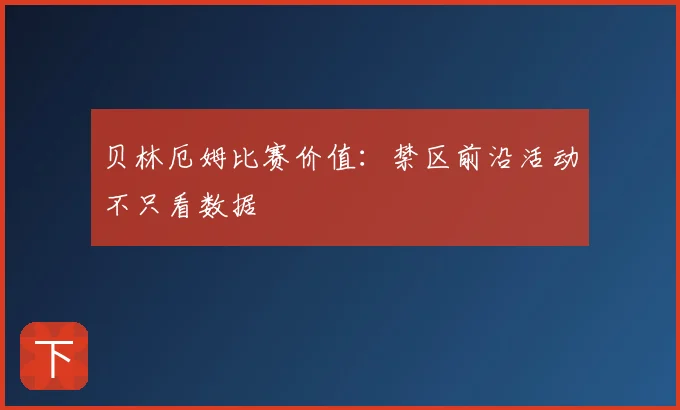 贝林厄姆比赛价值：禁区前沿活动不只看数据

下